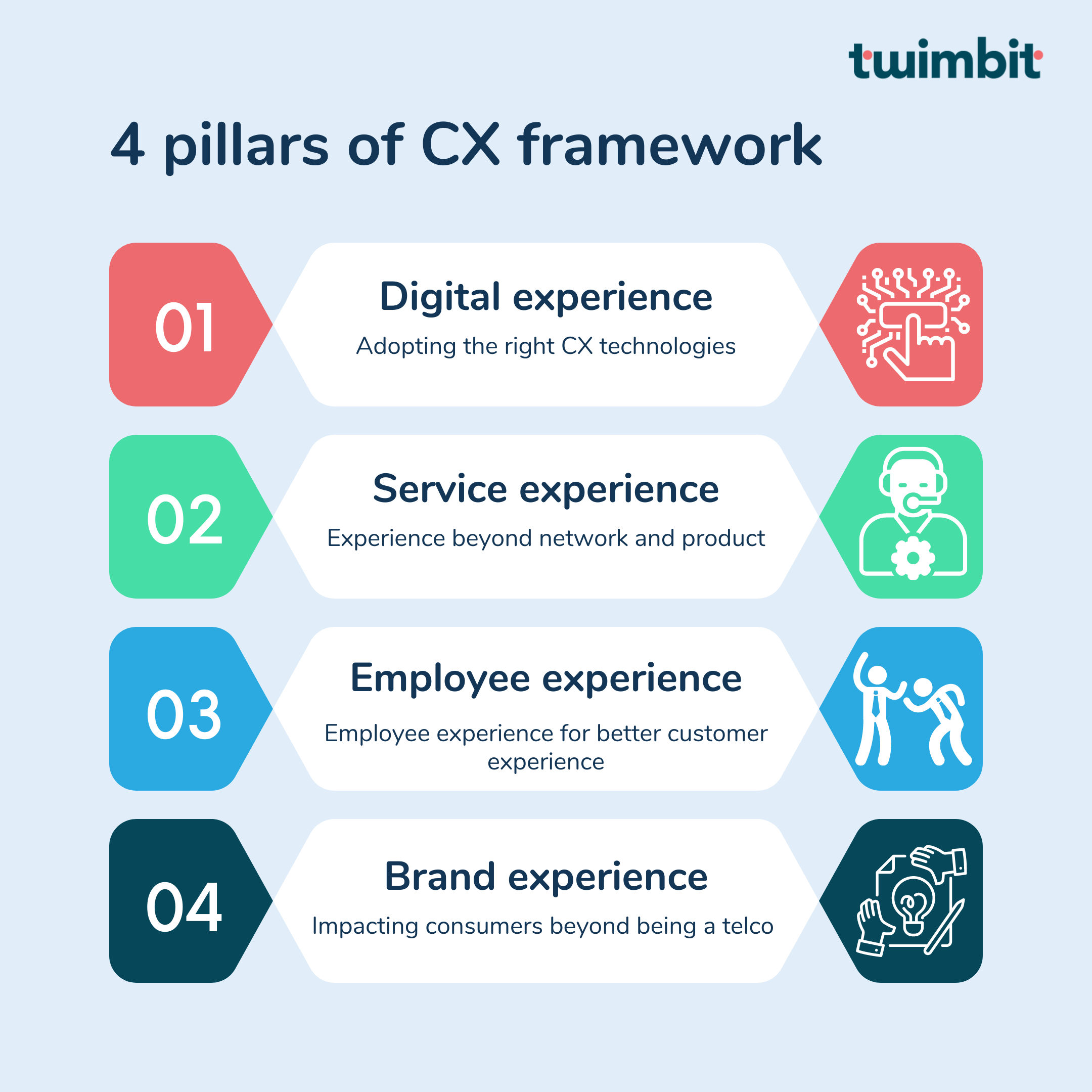 twimbit

4 pillars of CX framework

01

Digital experience

Adopting the right CX technologies

02

Service experience

Experience beyond network and product

03

Employee experience

Employee experience for better customer experience

04

Brand experience

Impacting consumers beyond being a telco